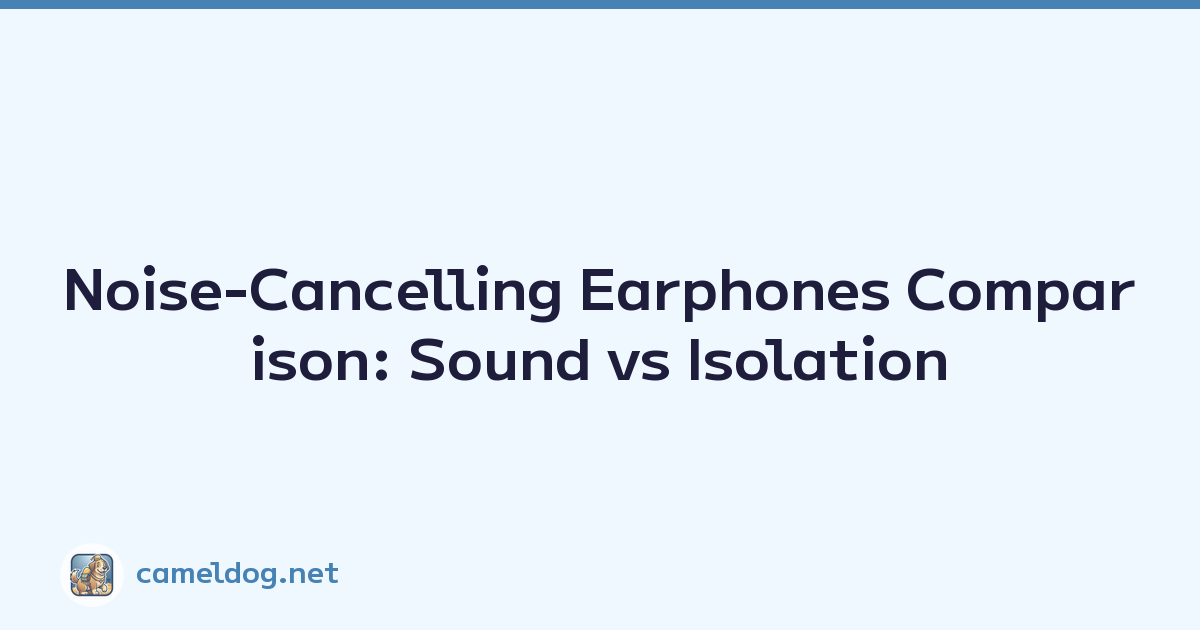 Noise-Cancelling Earphones Comparison: Sound vs Isolation

cameldog.net